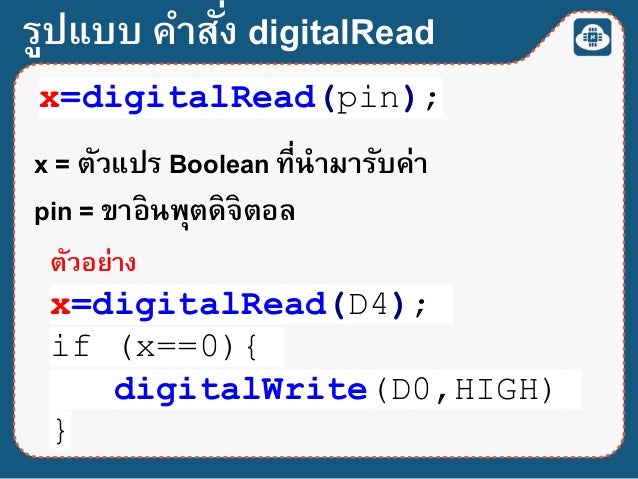 รูปแบบ คำสั่ง digitalRead

x=digitalRead(pin);

x = ตัวแปร Boolean ที่นำมารับค่า

pin = ขาอินพุตดิจิตอล

ตัวอย่าง

x=digitalRead(D4);
if (x==0){
  digitalWrite(D0,HIGH)
}